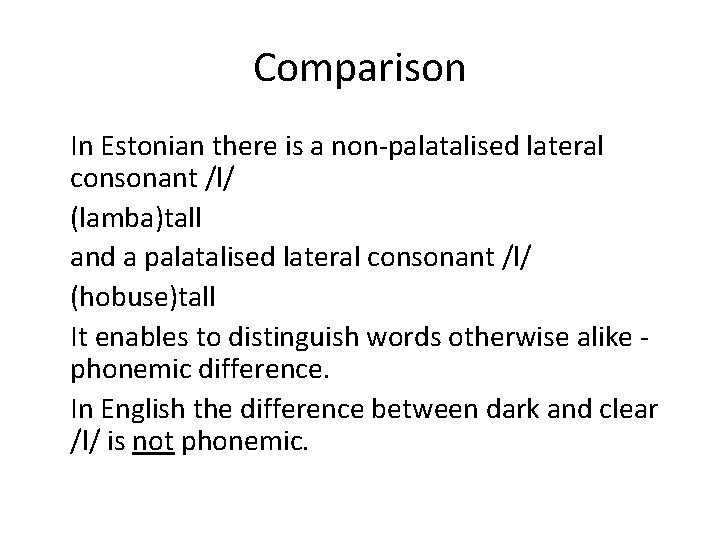 Comparison

In Estonian there is a non-palatalised lateral consonant /l/

(lamba)tall

and a palatalised lateral consonant /l/

(hobuse)tall

It enables to distinguish words otherwise alike - phonemic difference.

In English the difference between dark and clear /l/ is not phonemic.